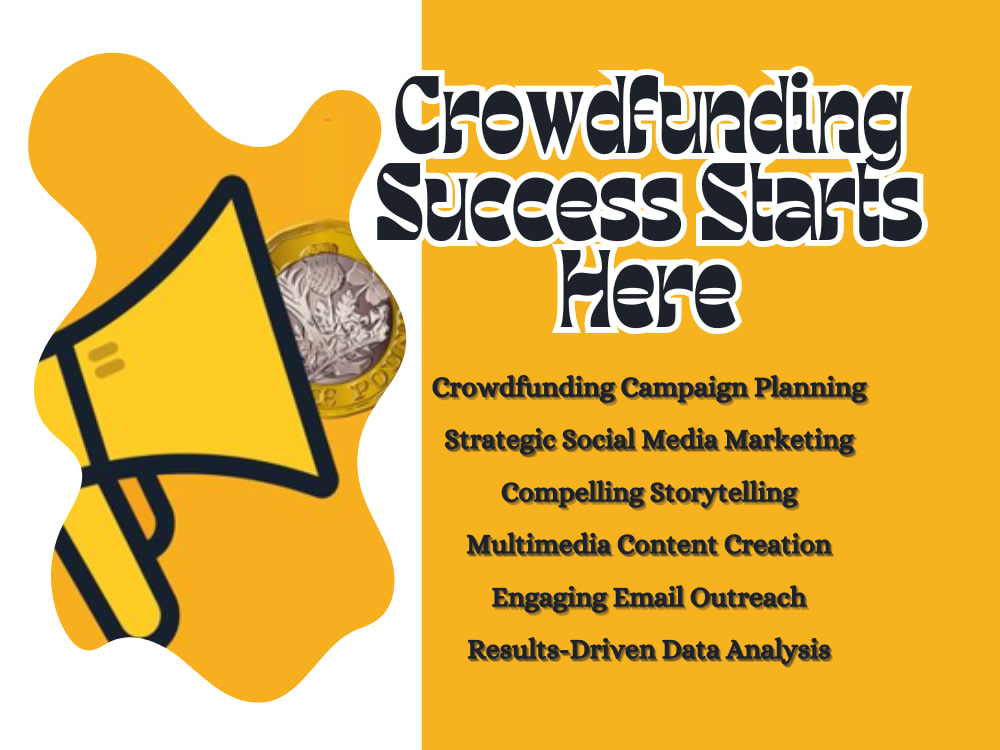 Crowdfunding Success Starts Here

Crowdfunding Campaign Planning

Strategic Social Media Marketing

Compelling Storytelling

Multimedia Content Creation

Engaging Email Outreach

Results-Driven Data Analysis